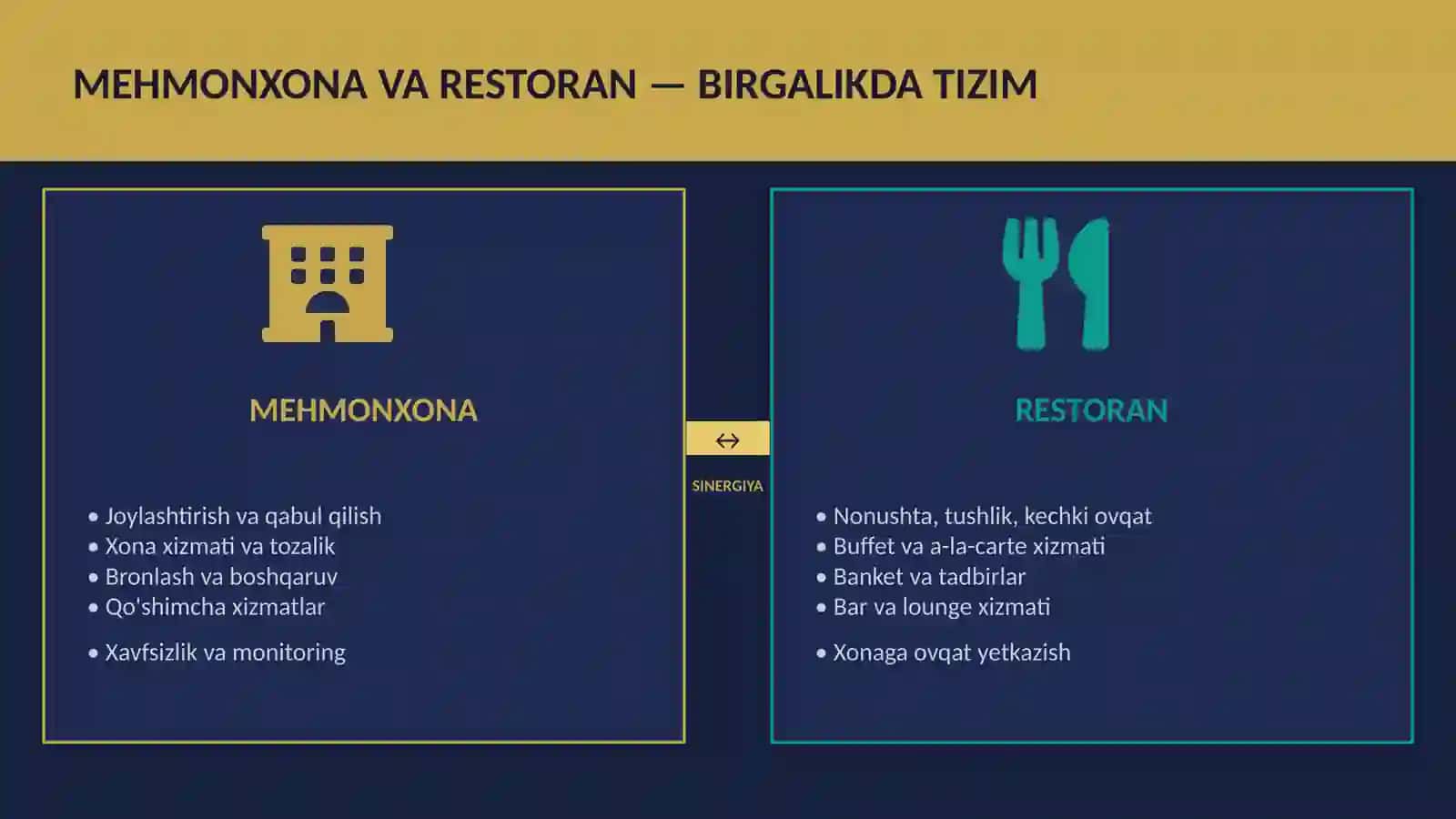 MEHMONXONA VA RESTORAN — BIRGALIKDA TIZIM

MEHMONXONA

• Joylashtirish va qabul qilish
• Xona xizmati va tozalik
• Bronlash va boshqaruv
• Qo'shimcha xizmatlar
• Xavfsizlik va monitoring

↔
SINERGIYA

RESTORAN

• Nonushta, tushlik, kechki ovqat
• Buffet va a-la-carte xizmati
• Banket va tadbirlar
• Bar va lounge xizmati
• Xonaga ovqat yetkazish